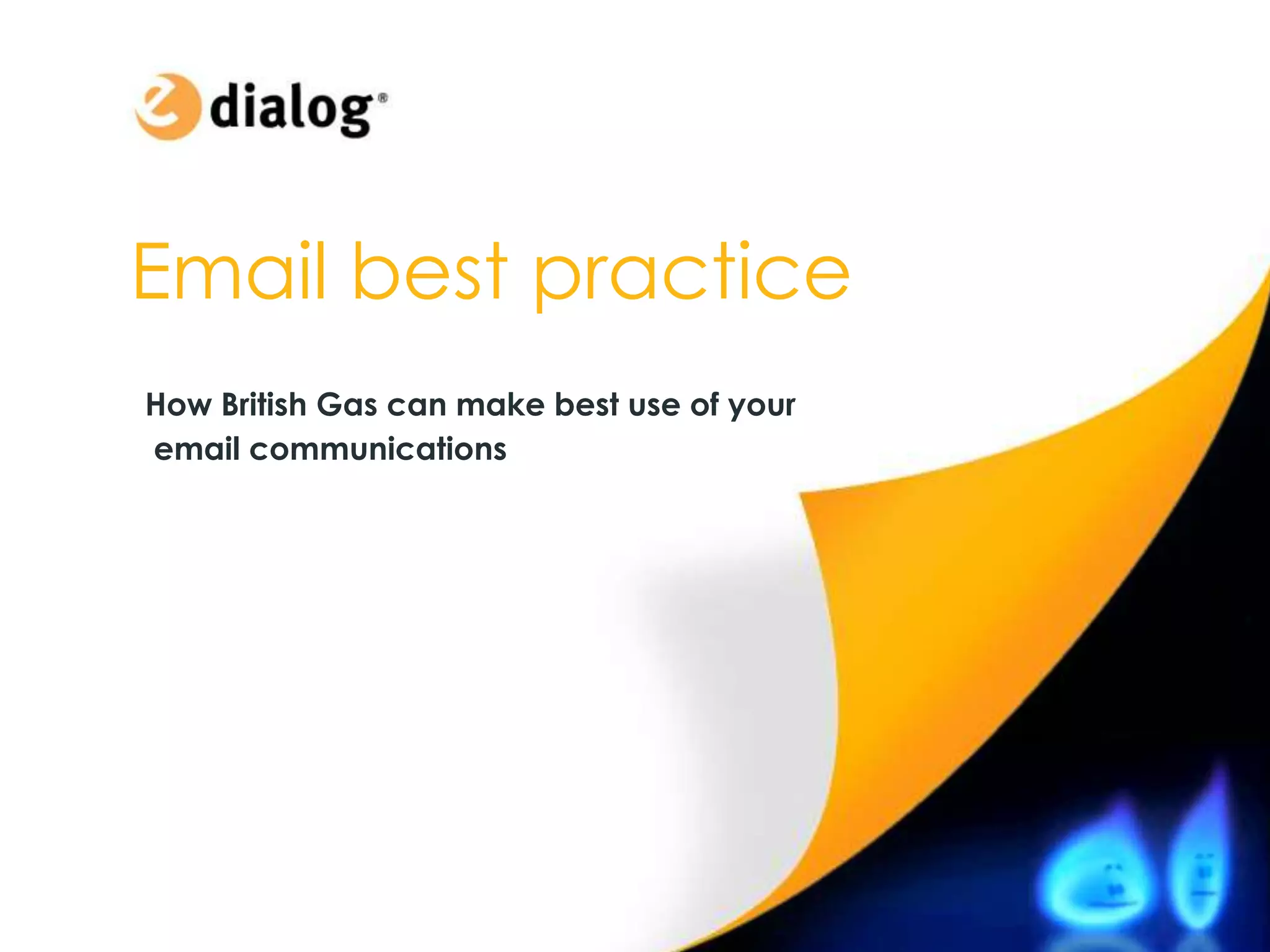 e dialog®

Email best practice

How British Gas can make best use of your email communications